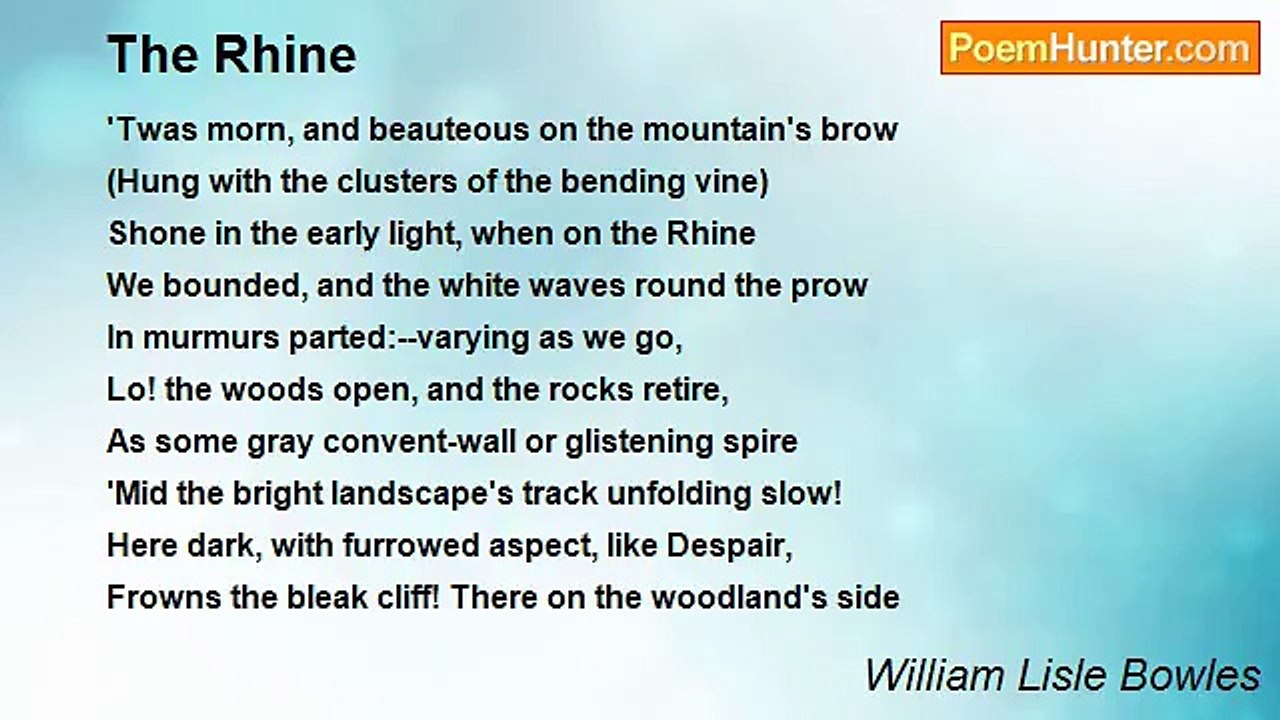 The Rhine

PoemHunter.com

'Twas morn, and beauteous on the mountain's brow
(Hung with the clusters of the bending vine)
Shone in the early light, when on the Rhine
We bounded, and the white waves round the prow
In murmurs parted:--varying as we go,
Lo! the woods open, and the rocks retire,
As some gray convent-wall or glistening spire
'Mid the bright landscape's track unfolding slow!
Here dark, with furrowed aspect, like Despair,
Frowns the bleak cliff! There on the woodland's side

William Lisle Bowles